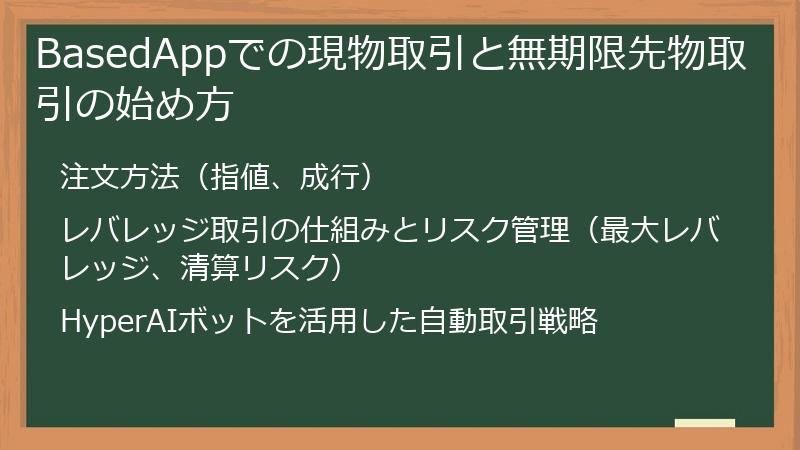 BasedAppでの現物取引と無期限先物取引の始め方

注文方法（指値、成行）

レバレッジ取引の仕組みとリスク管理（最大レバレッジ、清算リスク）

HyperAIボットを活用した自動取引戦略